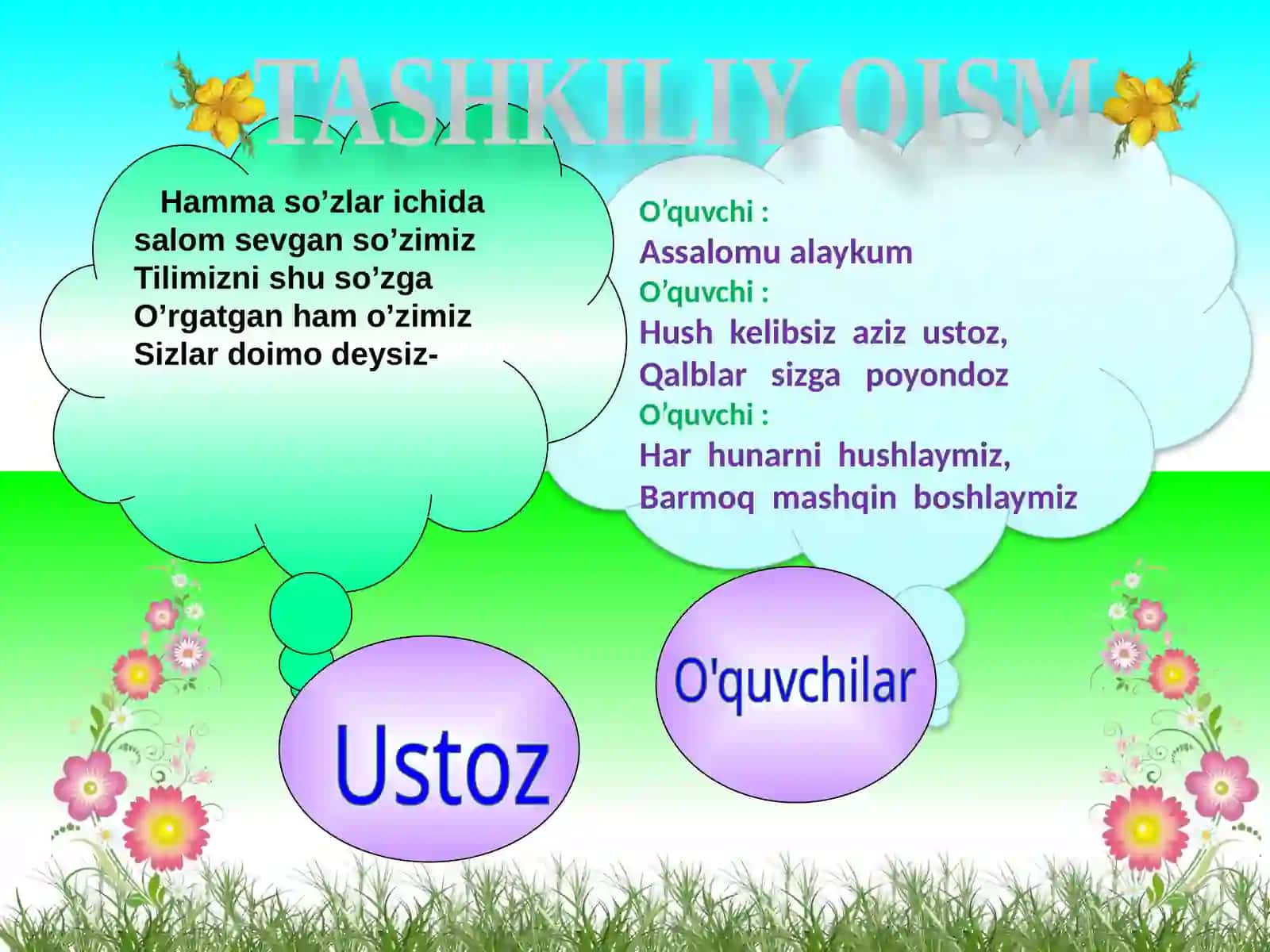 TASHKILIY QISM

Hamma so’zlar ichida salom sevgan so’zimiz Tilimizni shu so’zga O’rgatgan ham o’zimiz Sizlar doimo deysiz-

O’quvchi :
Assalomu alaykum
O’quvchi :
Hush kelibsiz aziz ustoz,
Qalblar sizga poyondoz
O’quvchi :
Har hunarni hushlaymiz,
Barmoq mashqin boshlaymiz

Ustoz

O'quvchilar